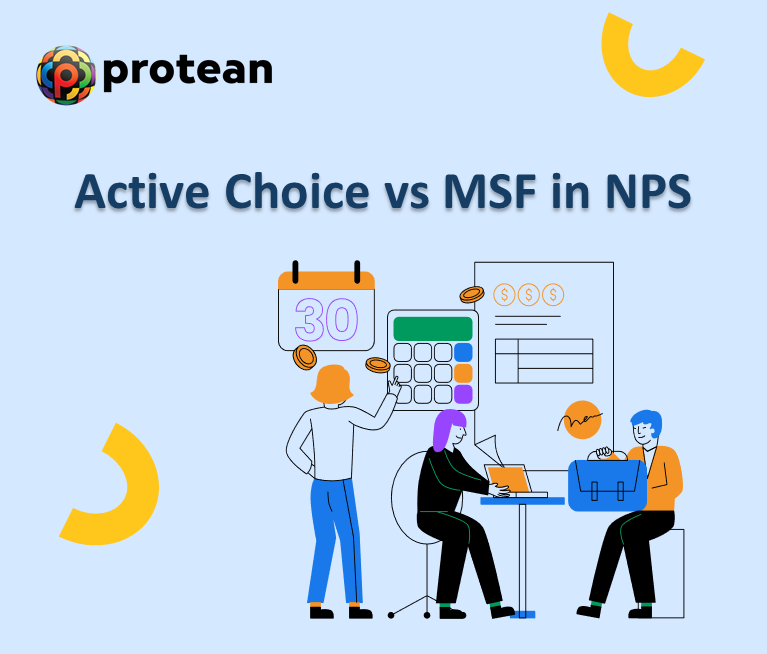 protean

Active Choice vs MSF in NPS

30

$ $ $